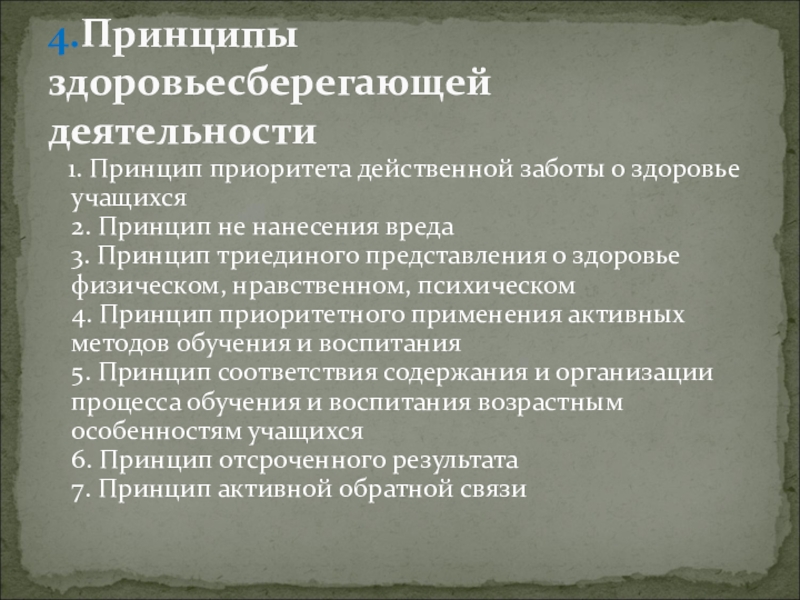 4.Принципы здоровьесберегающей деятельности

1. Принцип приоритета действенной заботы о здоровье учащихся
2. Принцип не нанесения вреда
3. Принцип триединого представления о здоровье физическом, нравственном, психическом
4. Принцип приоритетного применения активных методов обучения и воспитания
5. Принцип соответствия содержания и организации процесса обучения и воспитания возрастным особенностям учащихся
6. Принцип отсроченного результата
7. Принцип активной обратной связи